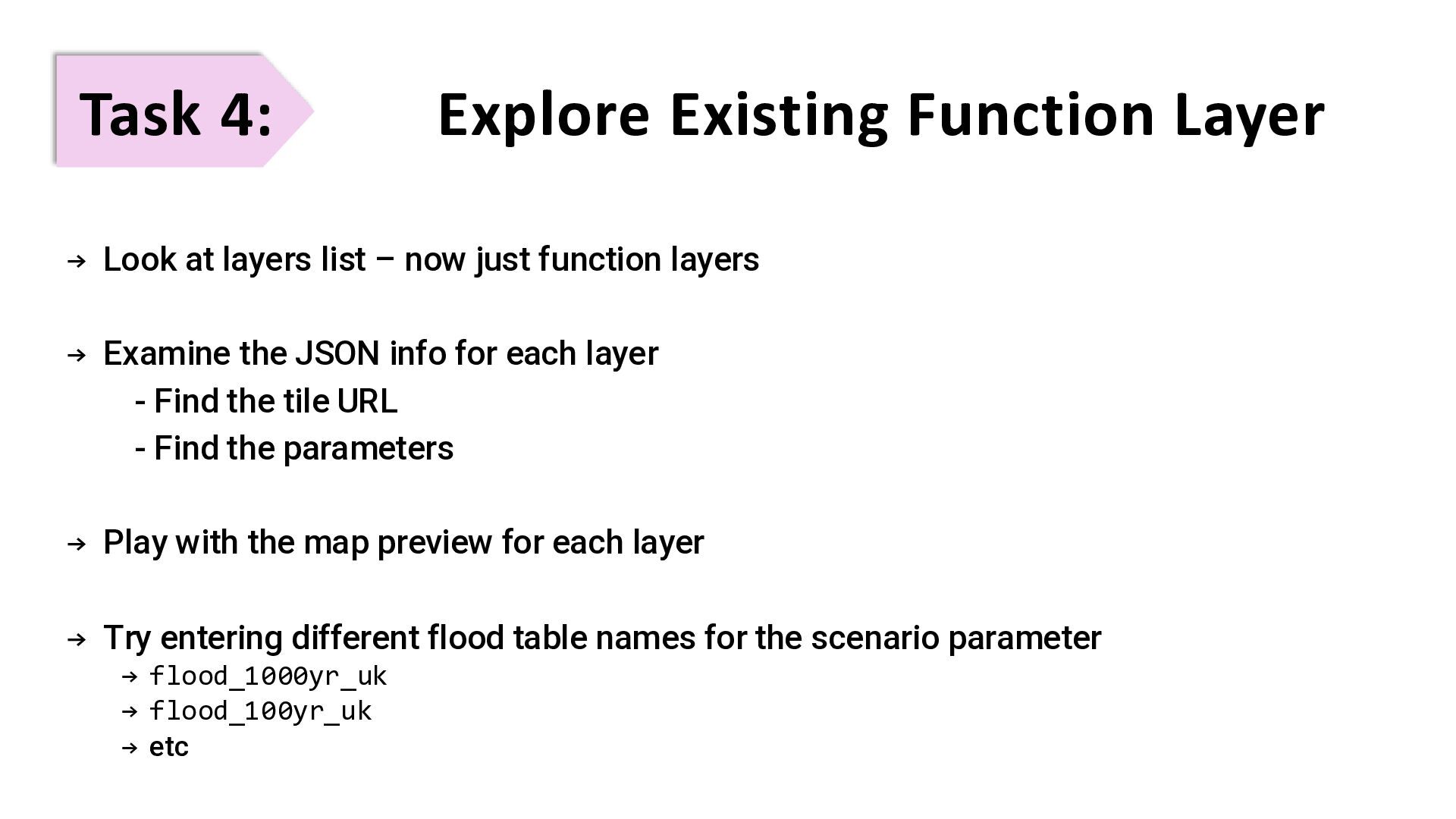 Task 4:

Explore Existing Function Layer

→ Look at layers list – now just function layers

→ Examine the JSON info for each layer
- Find the tile URL
- Find the parameters

→ Play with the map preview for each layer

→ Try entering different flood table names for the scenario parameter
→ flood_1000yr_uk
→ flood_100yr_uk
→ etc